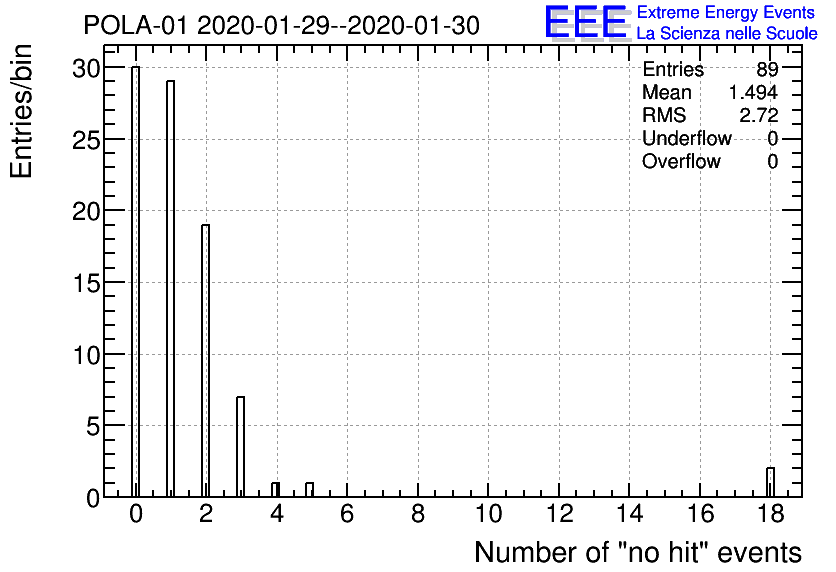 POLA-01 2020-01-29--2020-01-30

EEE Extreme Energy Events
La Scienza nelle Scuole

| Entries | 89 |
|---|---|
| Mean | 1.494 |
| RMS | 2.72 |
| Underflow | 0 |
| Overflow | 0 |

Entries/bin

30
25
20
15
10
5
0

0 2 4 6 8 10 12 14 16 18

Number of "no hit" events